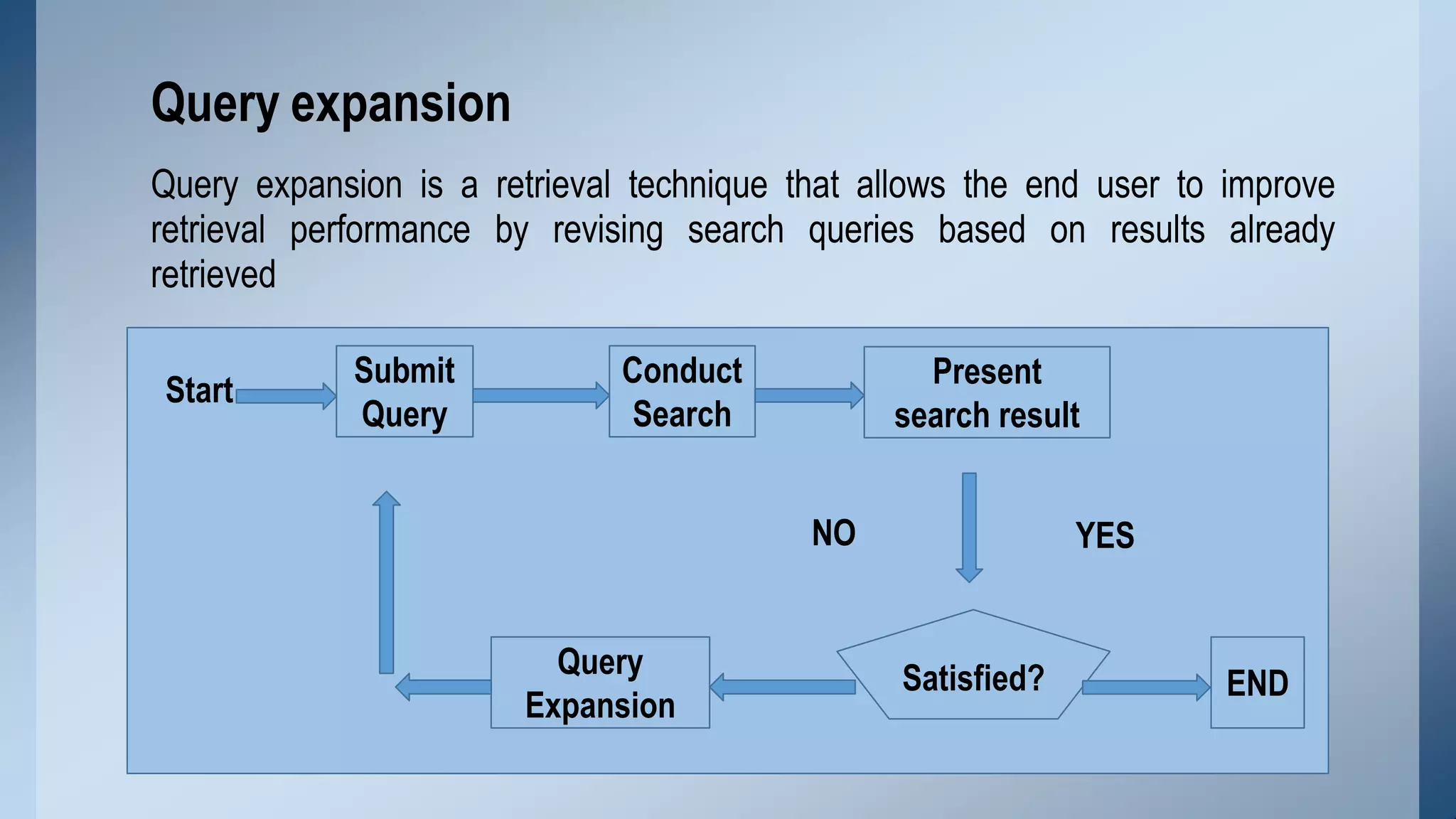 Query expansion

Query expansion is a retrieval technique that allows the end user to improve retrieval performance by revising search queries based on results already retrieved

Start

Submit Query

Conduct Search

Present search result

NO

YES

Query Expansion

Satisfied?

END